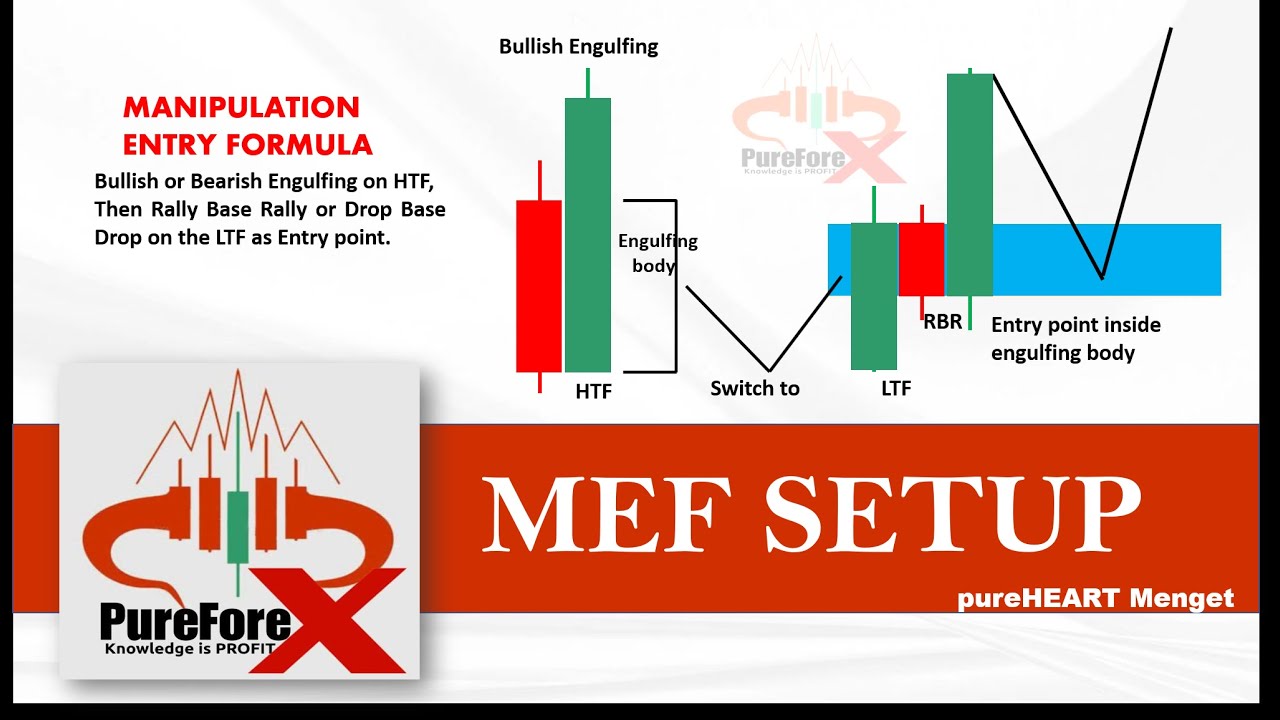 MANIPULATION ENTRY FORMULA

Bullish or Bearish Engulfing on HTF, Then Rally Base Rally or Drop Base Drop on the LTF as Entry point.

Bullish Engulfing

PureForeX
Knowledge is PROFIT

Engulfing body

HTF

Switch to

LTF

RBR

Entry point inside engulfing body

PureForeX
Knowledge is PROFIT

MEF SETUP

pureHEART Menget